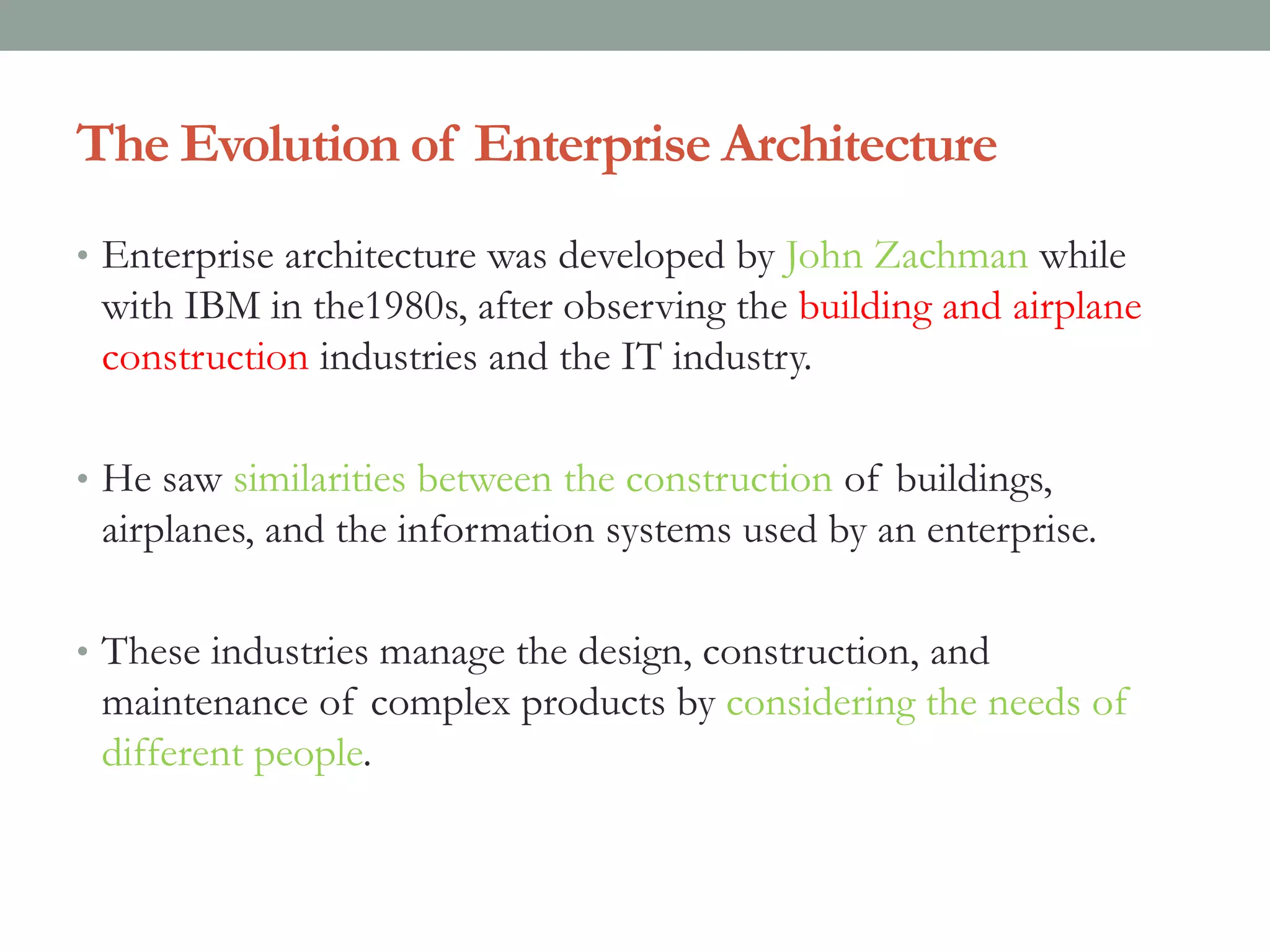 The Evolution of Enterprise Architecture

• Enterprise architecture was developed by John Zachman while with IBM in the1980s, after observing the building and airplane construction industries and the IT industry.

• He saw similarities between the construction of buildings, airplanes, and the information systems used by an enterprise.

• These industries manage the design, construction, and maintenance of complex products by considering the needs of different people.